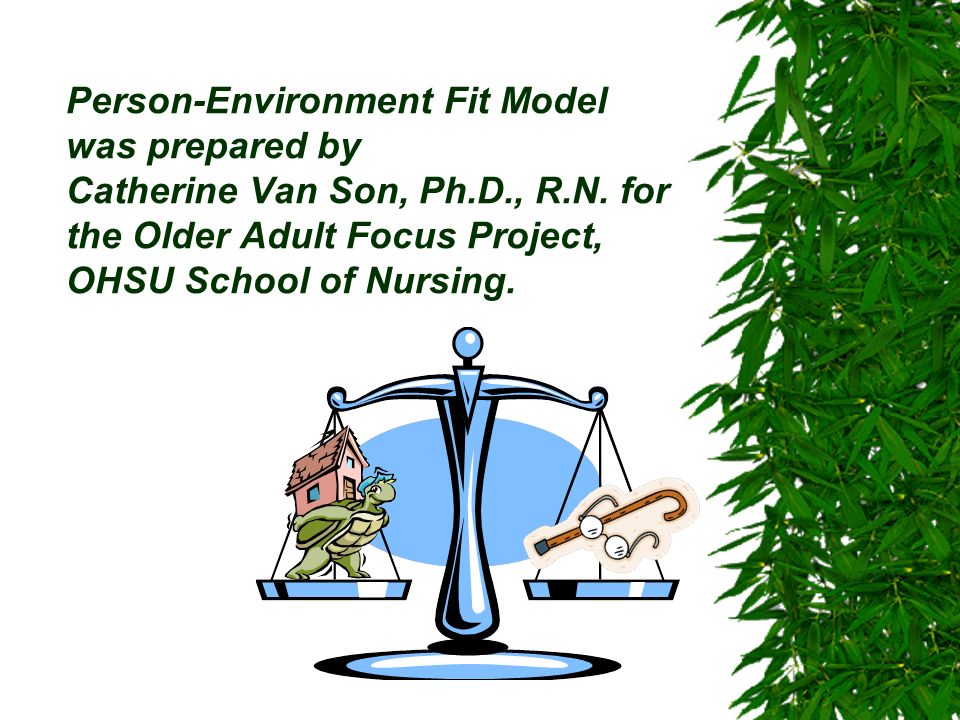 Person-Environment Fit Model was prepared by Catherine Van Son, Ph.D., R.N. for the Older Adult Focus Project, OHSU School of Nursing.